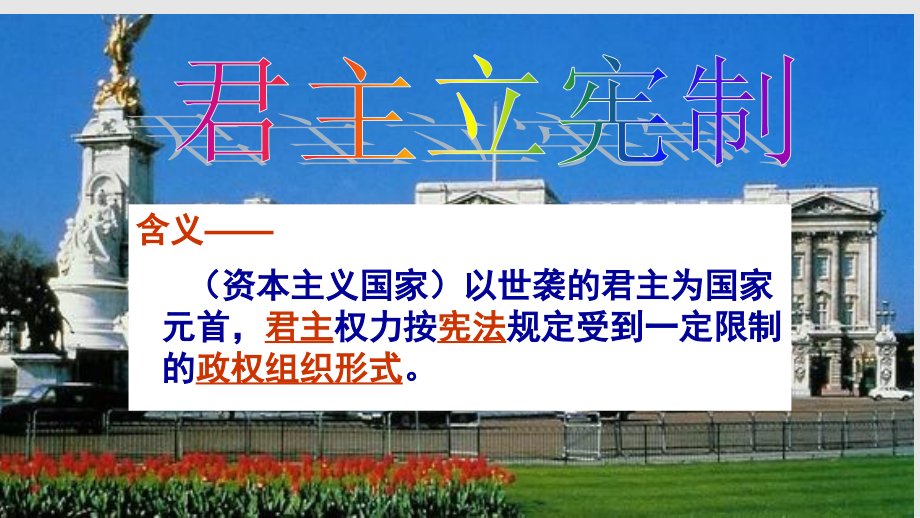 君主立宪制

含义——

（资本主义国家）以世袭的君主为国家元首，君主权力按宪法规定受到一定限制的政权组织形式。